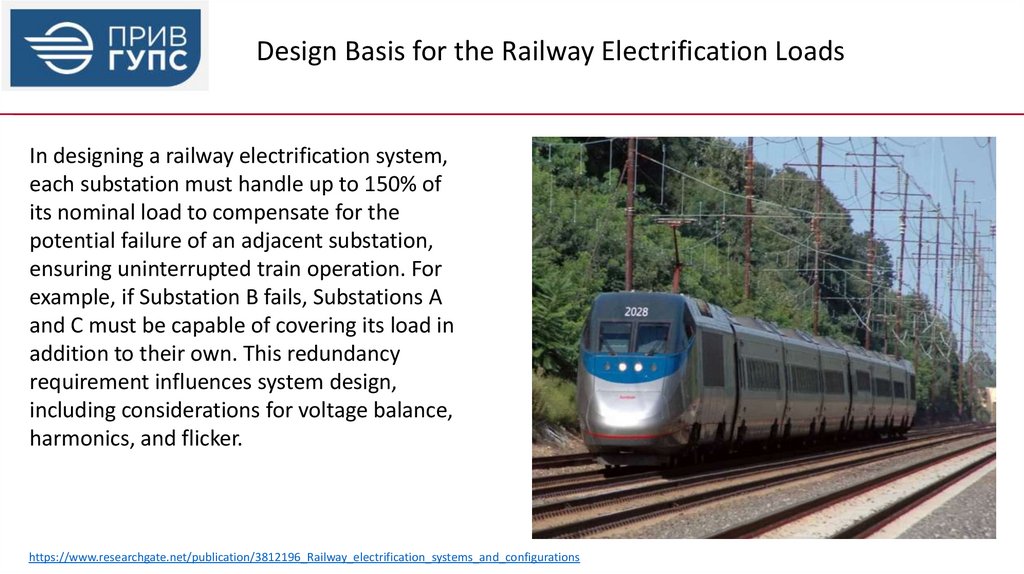 ПРИВ
ГУПС

Design Basis for the Railway Electrification Loads

In designing a railway electrification system, each substation must handle up to 150% of its nominal load to compensate for the potential failure of an adjacent substation, ensuring uninterrupted train operation. For example, if Substation B fails, Substations A and C must be capable of covering its load in addition to their own. This redundancy requirement influences system design, including considerations for voltage balance, harmonics, and flicker.

2028

https://www.researchgate.net/publication/3812196_Railway_electrification_systems_and_configurations